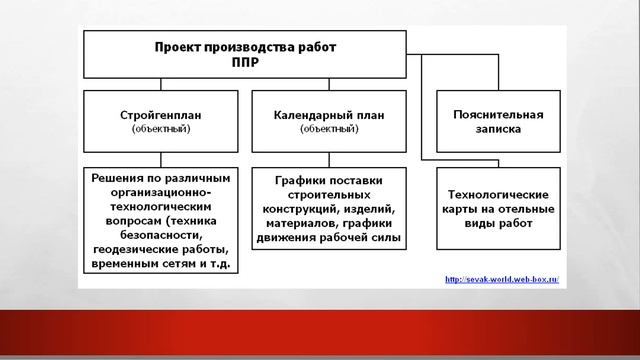 Проект производства работ
ППР

Стройгенплан
(объектный)

Календарный план
(объектный)

Пояснительная записка

Решения по различным организационно-технологическим вопросам (техника безопасности, геодезические работы, временным сетям и т.д.

Графики поставки строительных конструкций, изделий, материалов, графики движения рабочей силы

Технологические карты на отельные виды работ

http://sevak-world.web-box.ru/